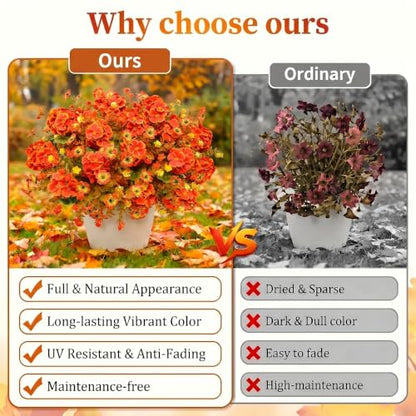 Why choose ours

Ours

✓ Full & Natural Appearance

✓ Long-lasting Vibrant Color

✓ UV Resistant & Anti-Fading

✓ Maintenance-free

VS

Ordinary

✗ Dried & Sparse

✗ Dark & Dull color

✗ Easy to fade

✗ High-maintenance